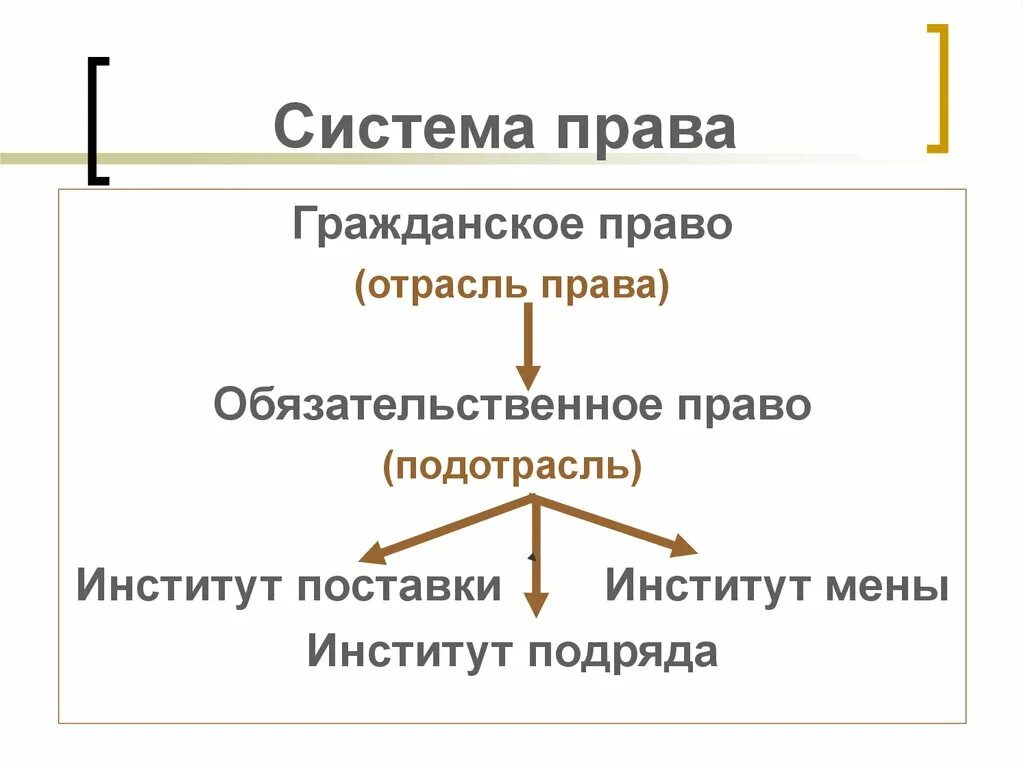 Система права

Гражданское право
(отрасль права)

Обязательственное право
(подотрасль)

Институт поставки

Институт мены

Институт подряда